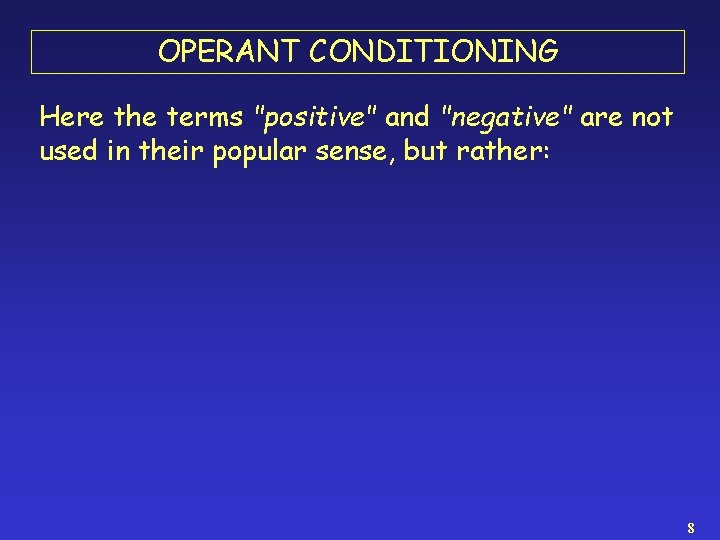 OPERANT CONDITIONING

Here the terms "positive" and "negative" are not used in their popular sense, but rather:

8